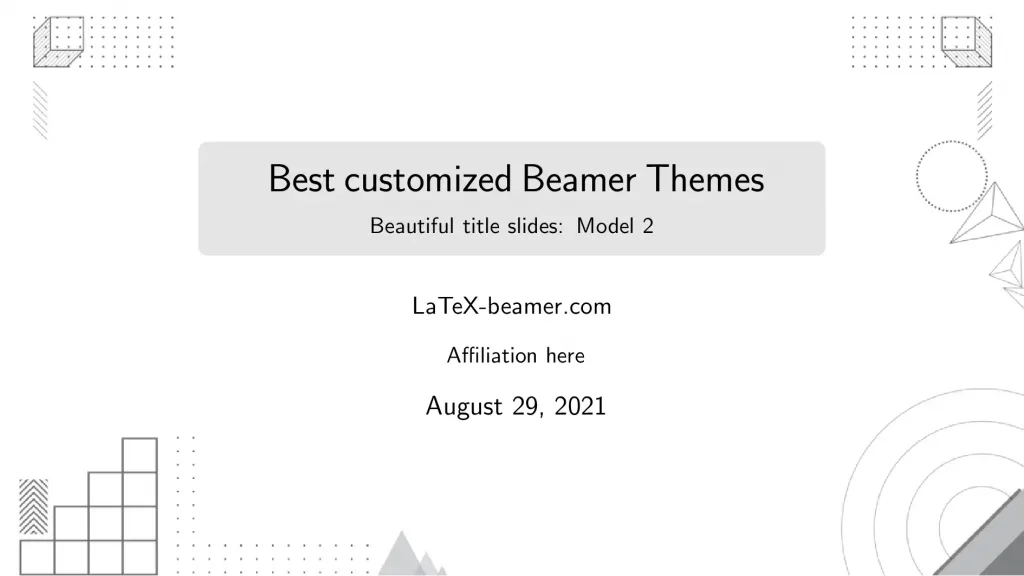 Best customized Beamer Themes

Beautiful title slides: Model 2

LaTeX-beamer.com

Affiliation here

August 29, 2021